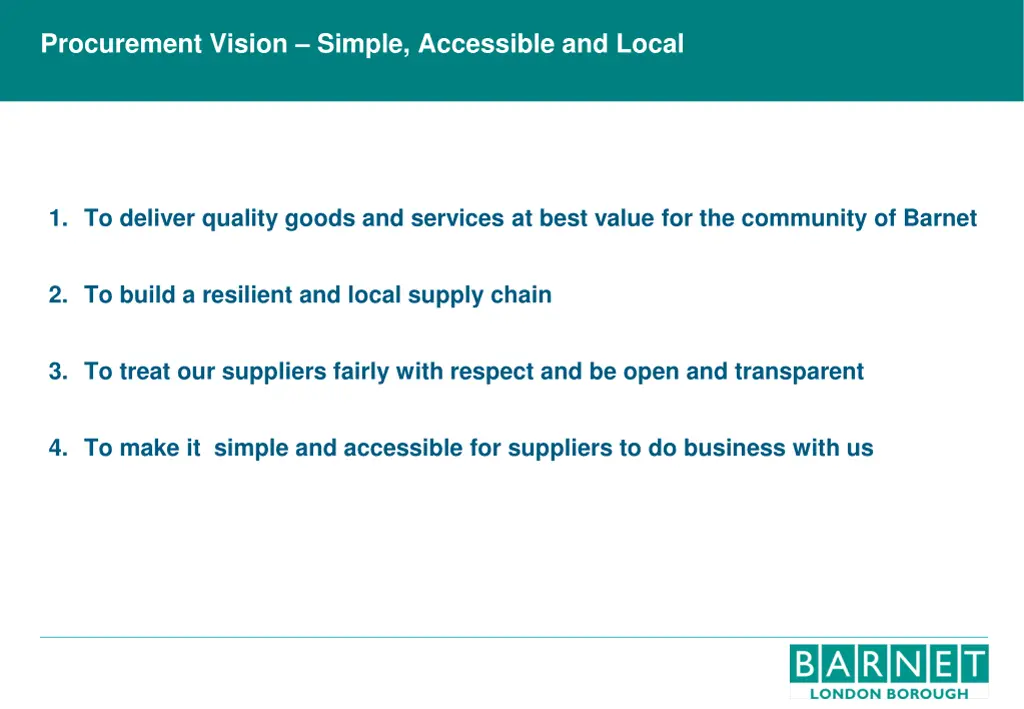 Procurement Vision – Simple, Accessible and Local

1. To deliver quality goods and services at best value for the community of Barnet

2. To build a resilient and local supply chain

3. To treat our suppliers fairly with respect and be open and transparent

4. To make it  simple and accessible for suppliers to do business with us

BARNET
LONDON BOROUGH